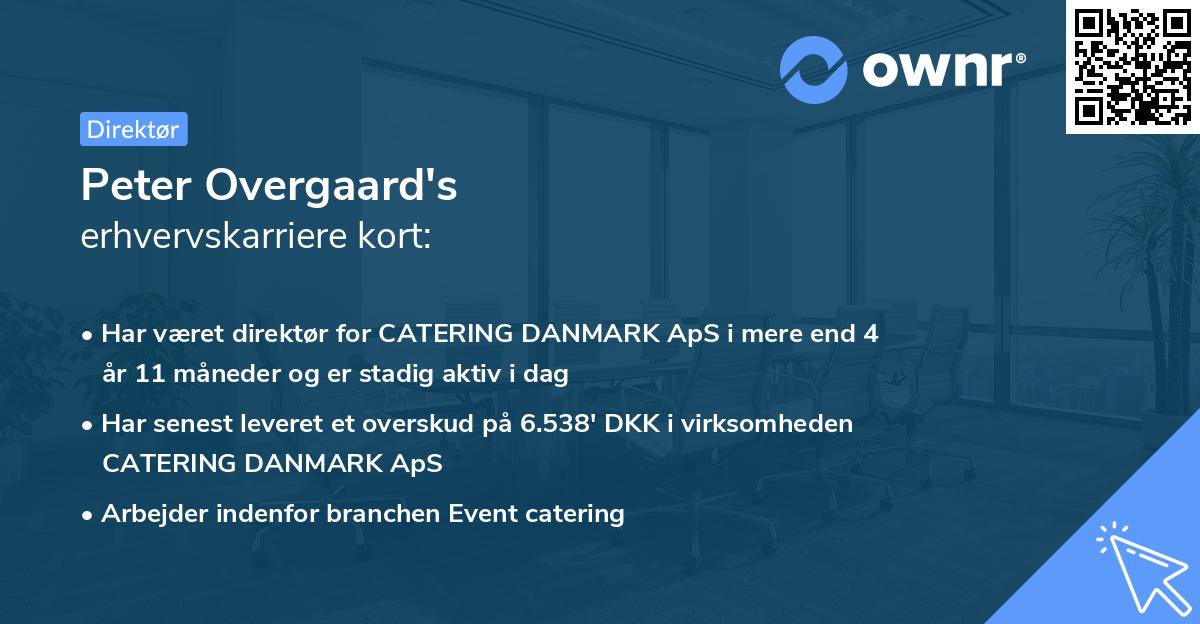 ownr®

Direktør

Peter Overgaard's
erhvervskarriere kort:

• Har været direktør for CATERING DANMARK ApS i mere end 4 år 11 måneder og er stadig aktiv i dag

• Har senest leveret et overskud på 6.538' DKK i virksomheden CATERING DANMARK ApS

• Arbejder indenfor branchen Event catering